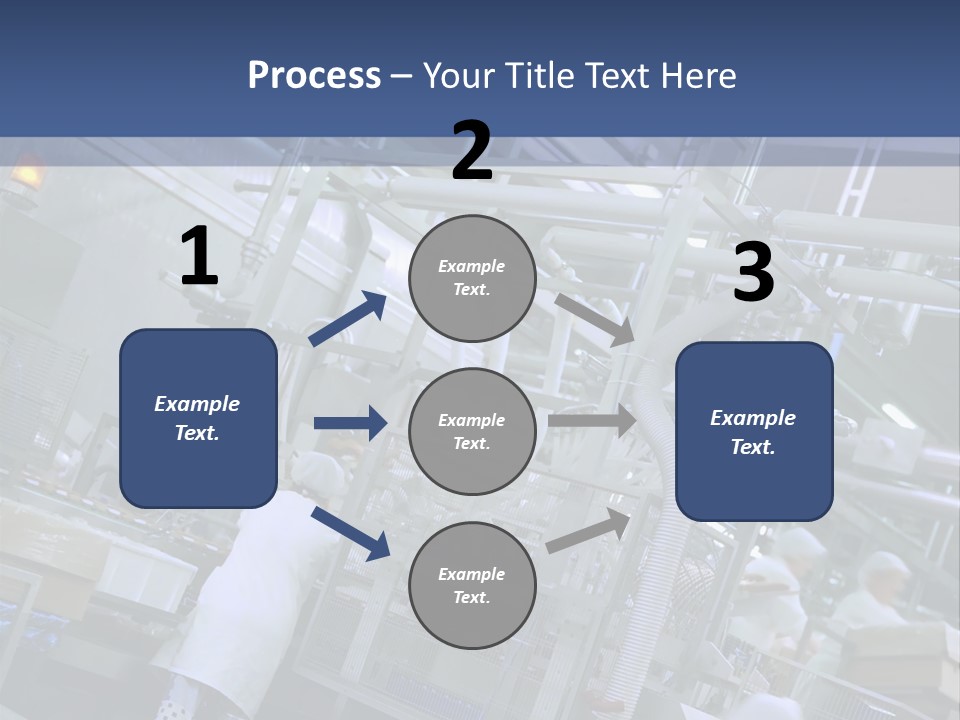 Process – Your Title Text Here

1

Example Text.

2

Example Text.

Example Text.

Example Text.

3

Example Text.